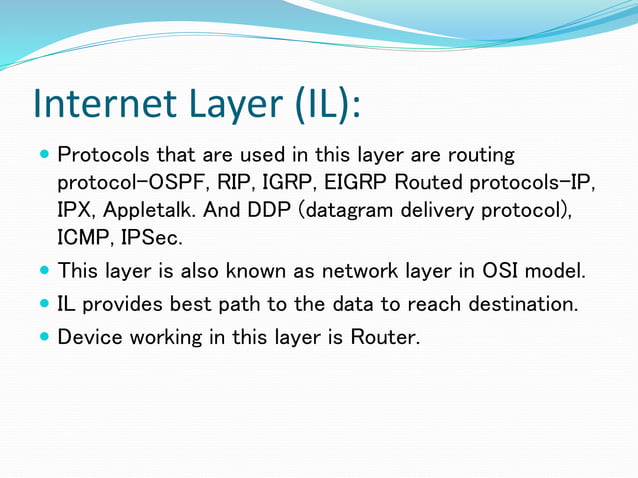 Internet Layer (IL):

- Protocols that are used in this layer are routing protocol-OSPF, RIP, IGRP, EIGRP Routed protocols-IP, IPX, Appletalk. And DDP (datagram delivery protocol), ICMP, IPSec.
- This layer is also known as network layer in OSI model.
- IL provides best path to the data to reach destination.
- Device working in this layer is Router.